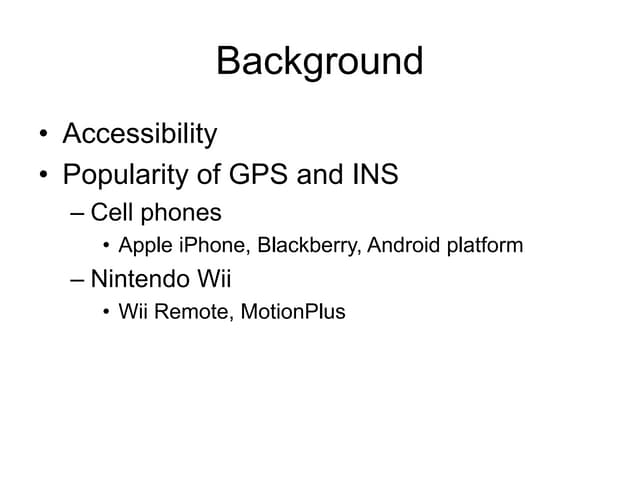 Background

• Accessibility
• Popularity of GPS and INS
– Cell phones
• Apple iPhone, Blackberry, Android platform
– Nintendo Wii
• Wii Remote, MotionPlus